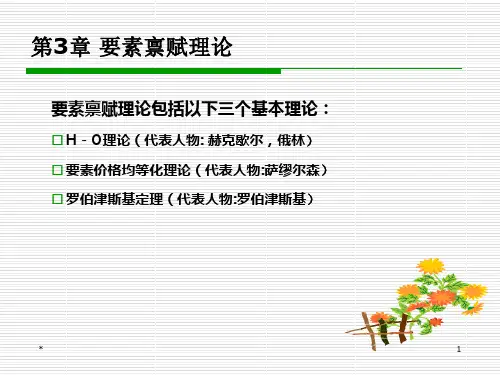 第3章 要素禀赋理论

要素禀赋理论包括以下三个基本理论：

□ H－O理论（代表人物: 赫克歇尔，俄林）

□ 要素价格均等化理论（代表人物:萨缪尔森）

□ 罗伯津斯基定理（代表人物:罗伯津斯基）

*

1